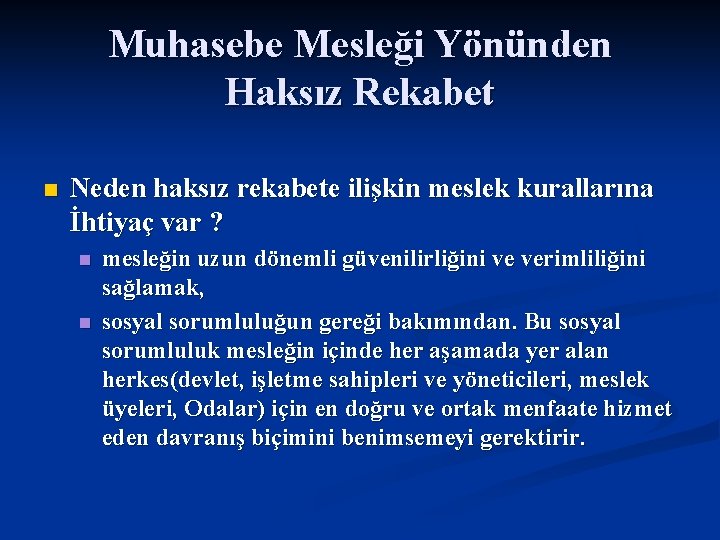 Muhasebe Mesleği Yönünden Haksız Rekabet

Neden haksız rekabete ilişkin meslek kurallarına İhtiyaç var ?

mesleğin uzun dönemli güvenilirliğini ve verimliliğini sağlamak,

sosyal sorumluluğun gereği bakımından. Bu sosyal sorumluluk mesleğin içinde her aşamada yer alan herkes(devlet, işletme sahipleri ve yöneticileri, meslek üyeleri, Odalar) için en doğru ve ortak menfaate hizmet eden davranış biçimini benimsemeyi gerektirir.